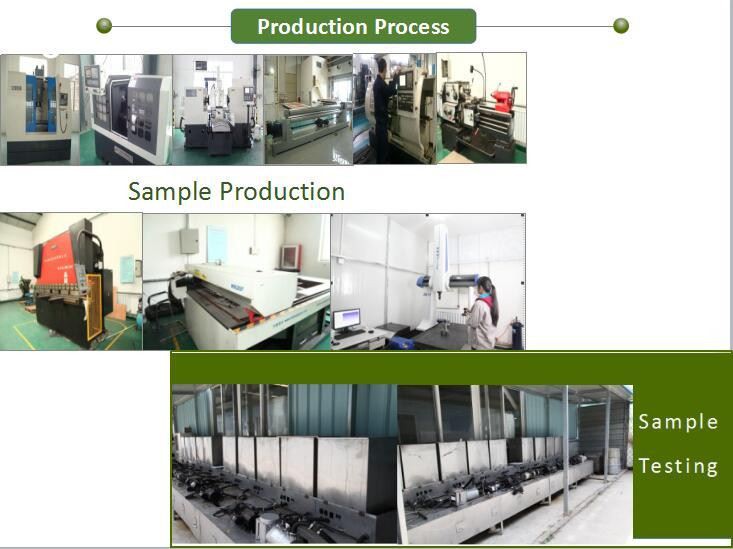 Production Process

Sample Production

Sample Testing